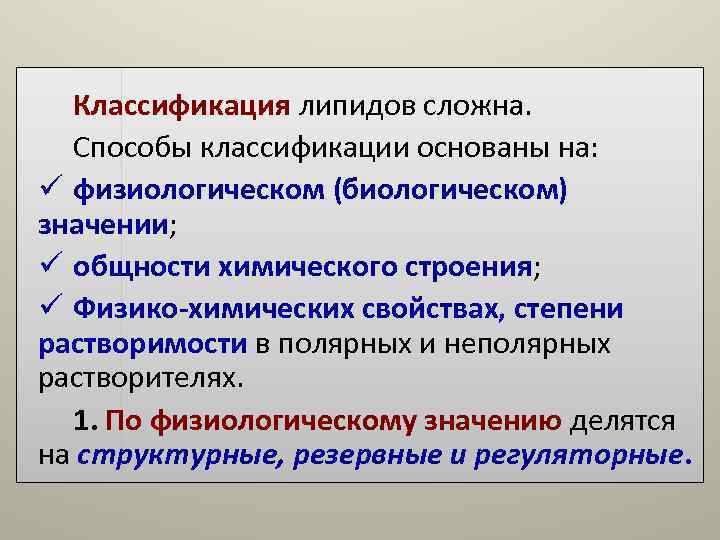 Классификация липидов сложна.

Способы классификации основаны на:

✓ физиологическом (биологическом) значении;

✓ общности химического строения;

✓ Физико-химических свойствах, степени растворимости в полярных и неполярных растворителях.

1. По физиологическому значению делятся на структурные, резервные и регуляторные.